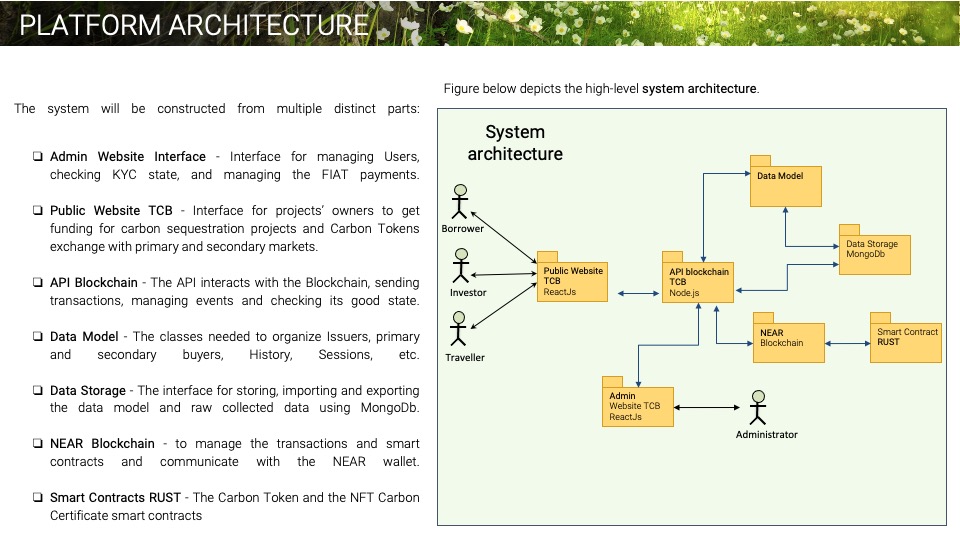 PLATFORM ARCHITECTURE

The system will be constructed from multiple distinct parts:

❑ Admin Website Interface - Interface for managing Users, checking KYC state, and managing the FIAT payments.

❑ Public Website TCB - Interface for projects' owners to get funding for carbon sequestration projects and Carbon Tokens exchange with primary and secondary markets.

❑ API Blockchain - The API interacts with the Blockchain, sending transactions, managing events and checking its good state.

❑ Data Model - The classes needed to organize Issuers, primary and secondary buyers, History, Sessions, etc.

❑ Data Storage - The interface for storing, importing and exporting the data model and raw collected data using MongoDb.

❑ NEAR Blockchain - to manage the transactions and smart contracts and communicate with the NEAR wallet.

❑ Smart Contracts RUST - The Carbon Token and the NFT Carbon Certificate smart contracts

Figure below depicts the high-level system architecture.

System architecture

Borrower

Investor

Traveller

Public Website TCB
ReactJs

API blockchain TCB
Node.js

Data Model

Data Storage
MongoDb

NEAR Blockchain

Smart Contract RUST

Admin Website TCB
ReactJs

Administrator